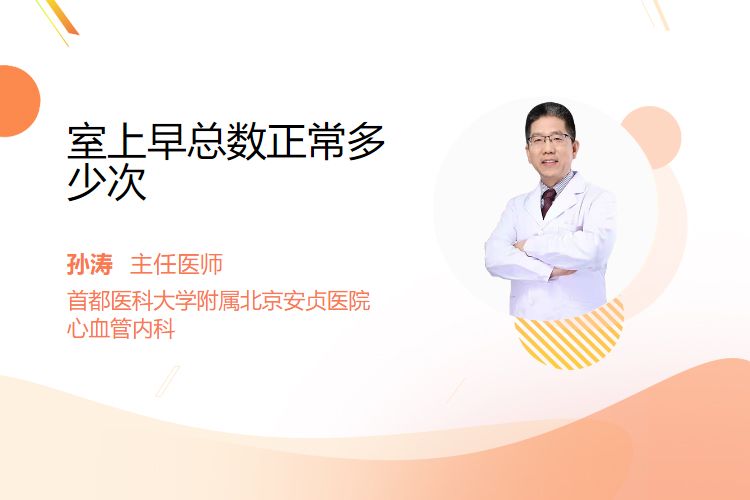 室上早总数正常多少次

孙涛　主任医师

首都医科大学附属北京安贞医院
心血管内科